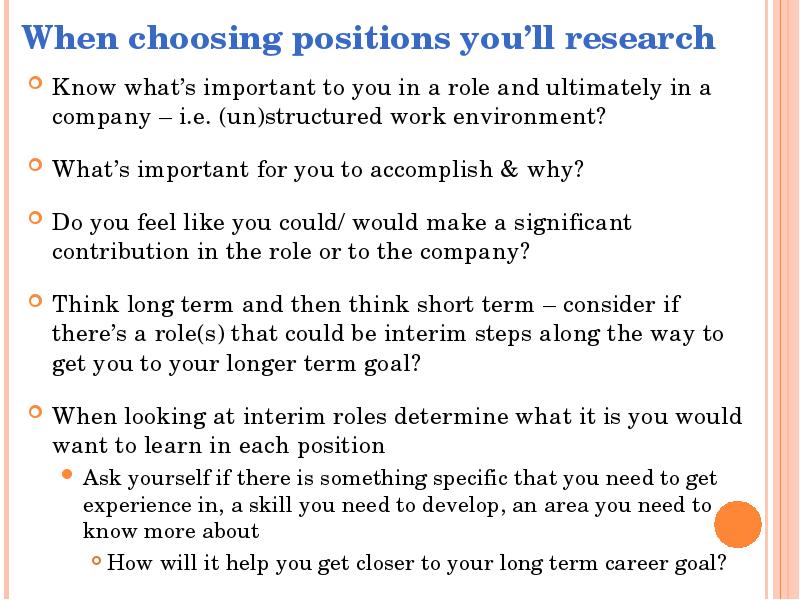 When choosing positions you'll research

Know what's important to you in a role and ultimately in a company – i.e. (un)structured work environment?

What's important for you to accomplish & why?

Do you feel like you could/ would make a significant contribution in the role or to the company?

Think long term and then think short term – consider if there's a role(s) that could be interim steps along the way to get you to your longer term goal?

When looking at interim roles determine what it is you would want to learn in each position

Ask yourself if there is something specific that you need to get experience in, a skill you need to develop, an area you need to know more about

How will it help you get closer to your long term career goal?